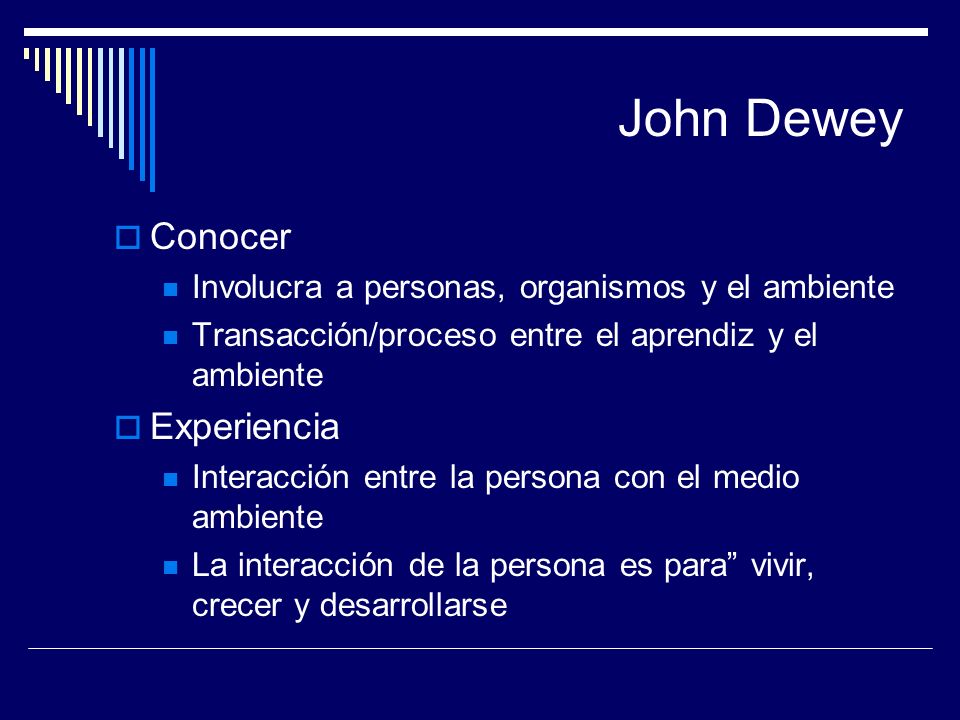 John Dewey

Conocer

Involucra a personas, organismos y el ambiente

Transacción/proceso entre el aprendiz y el ambiente

Experiencia

Interacción entre la persona con el medio ambiente

La interacción de la persona es para” vivir, crecer y desarrollarse